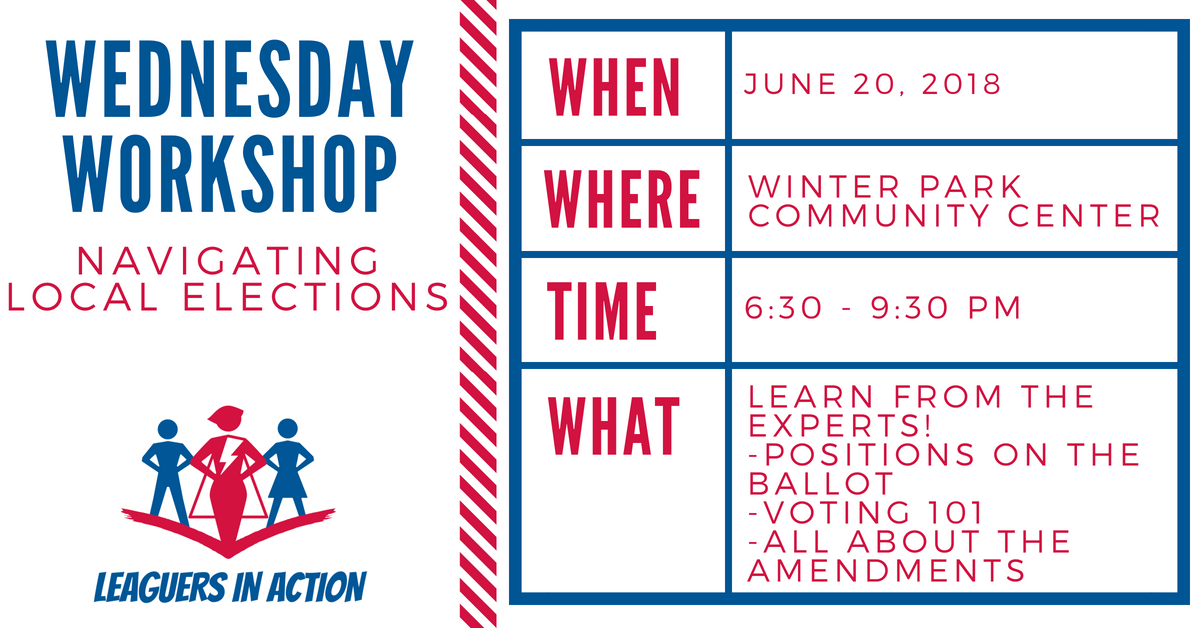 WEDNESDAY WORKSHOP

NAVIGATING LOCAL ELECTIONS

LEAGUERS IN ACTION

| WHEN | JUNE 20, 2018 |
|---|---|
| WHERE | WINTER PARK COMMUNITY CENTER |
| TIME | 6:30 - 9:30 PM |
| WHAT | LEARN FROM THE EXPERTS! -POSITIONS ON THE BALLOT -VOTING 101 -ALL ABOUT THE AMENDMENTS |